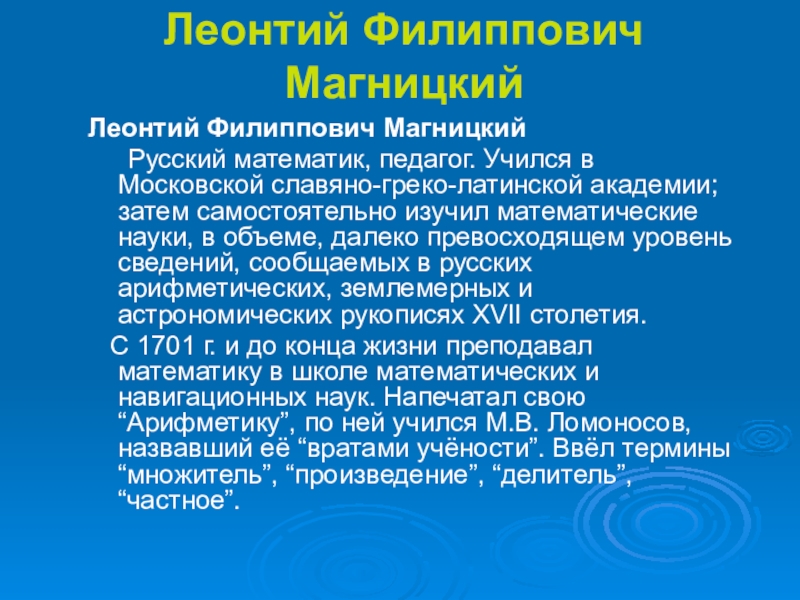 Леонтий Филиппович Магницкий

Леонтий Филиппович Магницкий

Русский математик, педагог. Учился в Московской славяно-греко-латинской академии; затем самостоятельно изучил математические науки, в объеме, далеко превосходящем уровень сведений, сообщаемых в русских арифметических, землемерных и астрономических рукописях XVII столетия.

С 1701 г. и до конца жизни преподавал математику в школе математических и навигационных наук. Напечатал свою “Арифметику”, по ней учился М.В. Ломоносов, назвавший её “вратами учёности”. Ввёл термины “множитель”, “произведение”, “делитель”, “частное”.